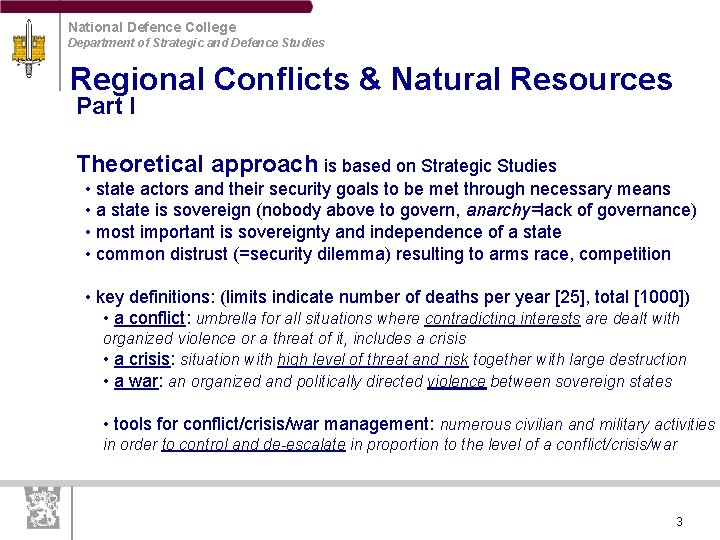 National Defence College
Department of Strategic and Defence Studies

Regional Conflicts & Natural Resources
Part I

Theoretical approach is based on Strategic Studies
• state actors and their security goals to be met through necessary means
• a state is sovereign (nobody above to govern, anarchy=lack of governance)
• most important is sovereignty and independence of a state
• common distrust (=security dilemma) resulting to arms race, competition

• key definitions: (limits indicate number of deaths per year [25], total [1000])
• a conflict: umbrella for all situations where contradicting interests are dealt with organized violence or a threat of it, includes a crisis
• a crisis: situation with high level of threat and risk together with large destruction
• a war: an organized and politically directed violence between sovereign states

• tools for conflict/crisis/war management: numerous civilian and military activities in order to control and de-escalate in proportion to the level of a conflict/crisis/war

3